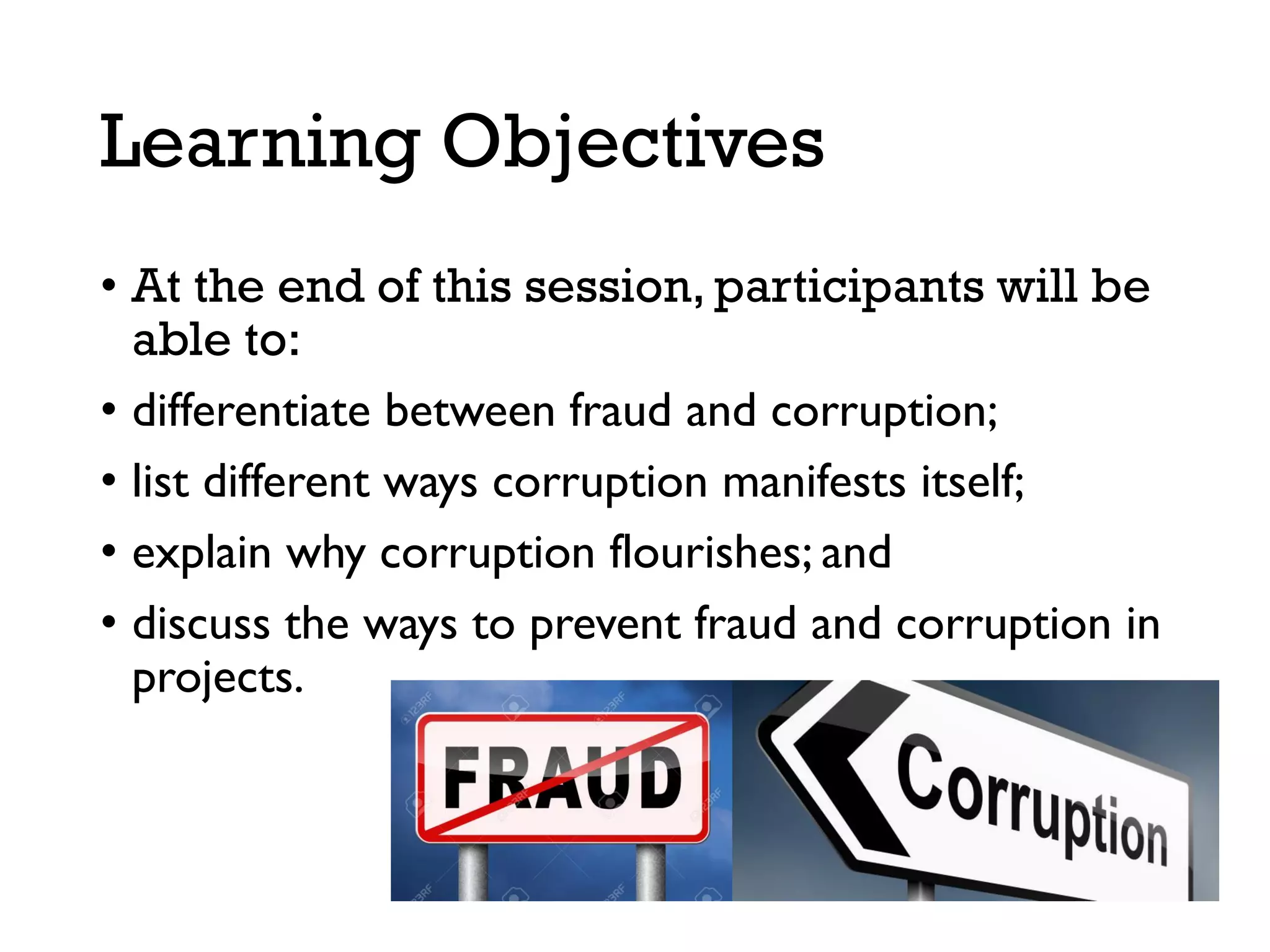 Learning Objectives

• At the end of this session, participants will be able to:

• differentiate between fraud and corruption;

• list different ways corruption manifests itself;

• explain why corruption flourishes; and

• discuss the ways to prevent fraud and corruption in projects.

123RF

FRAUD

Corruption